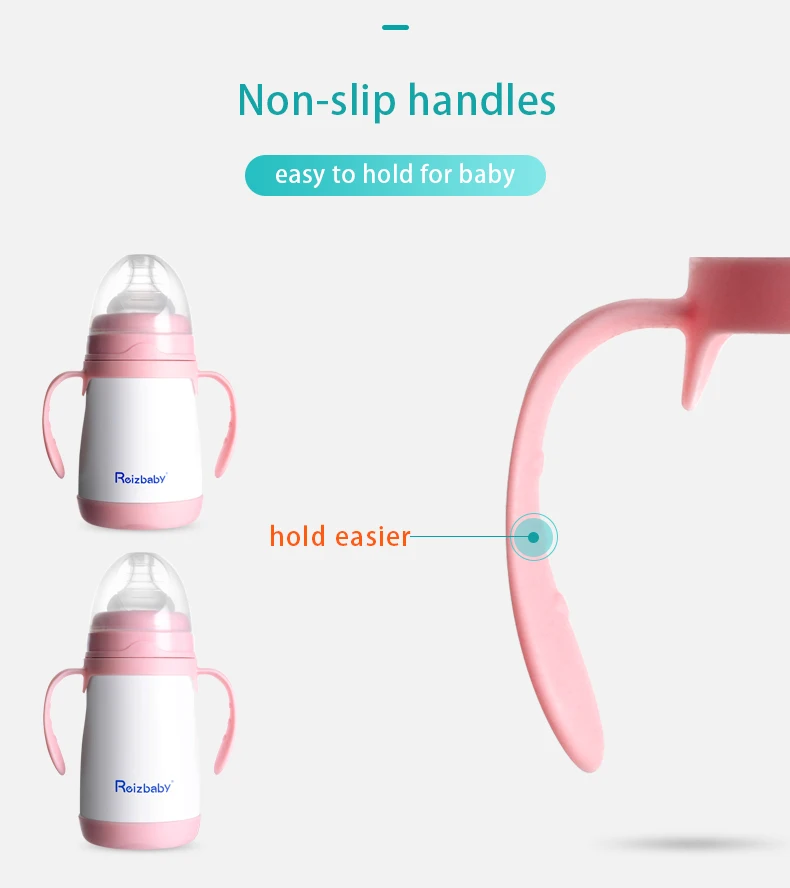 Non-slip handles

easy to hold for baby

Reizbaby

hold easier

Reizbaby